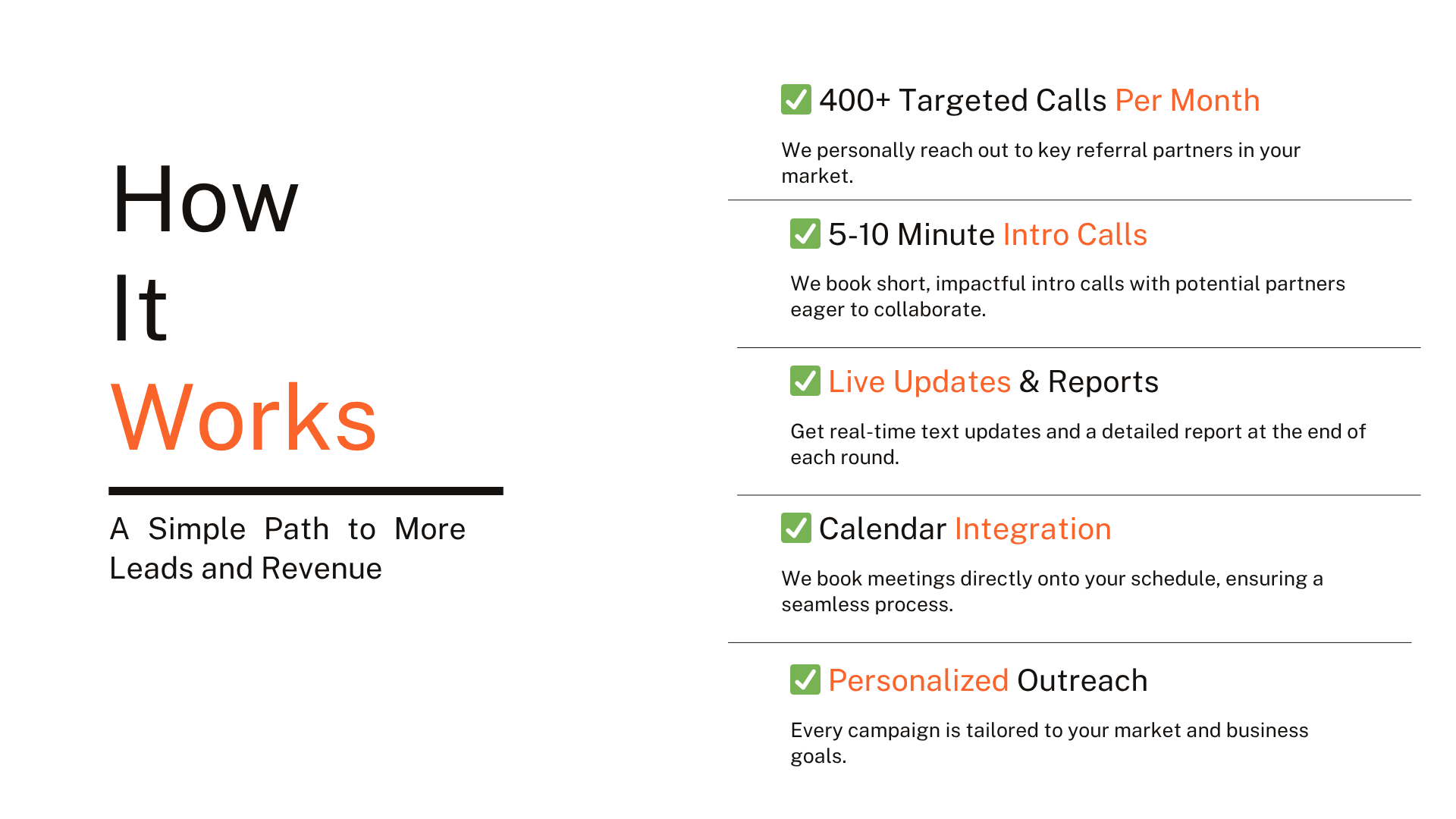 How
It
Works

A Simple Path to More Leads and Revenue

✅ 400+ Targeted Calls Per Month

We personally reach out to key referral partners in your market.

✅ 5-10 Minute Intro Calls

We book short, impactful intro calls with potential partners eager to collaborate.

✅ Live Updates & Reports

Get real-time text updates and a detailed report at the end of each round.

✅ Calendar Integration

We book meetings directly onto your schedule, ensuring a seamless process.

✅ Personalized Outreach

Every campaign is tailored to your market and business goals.